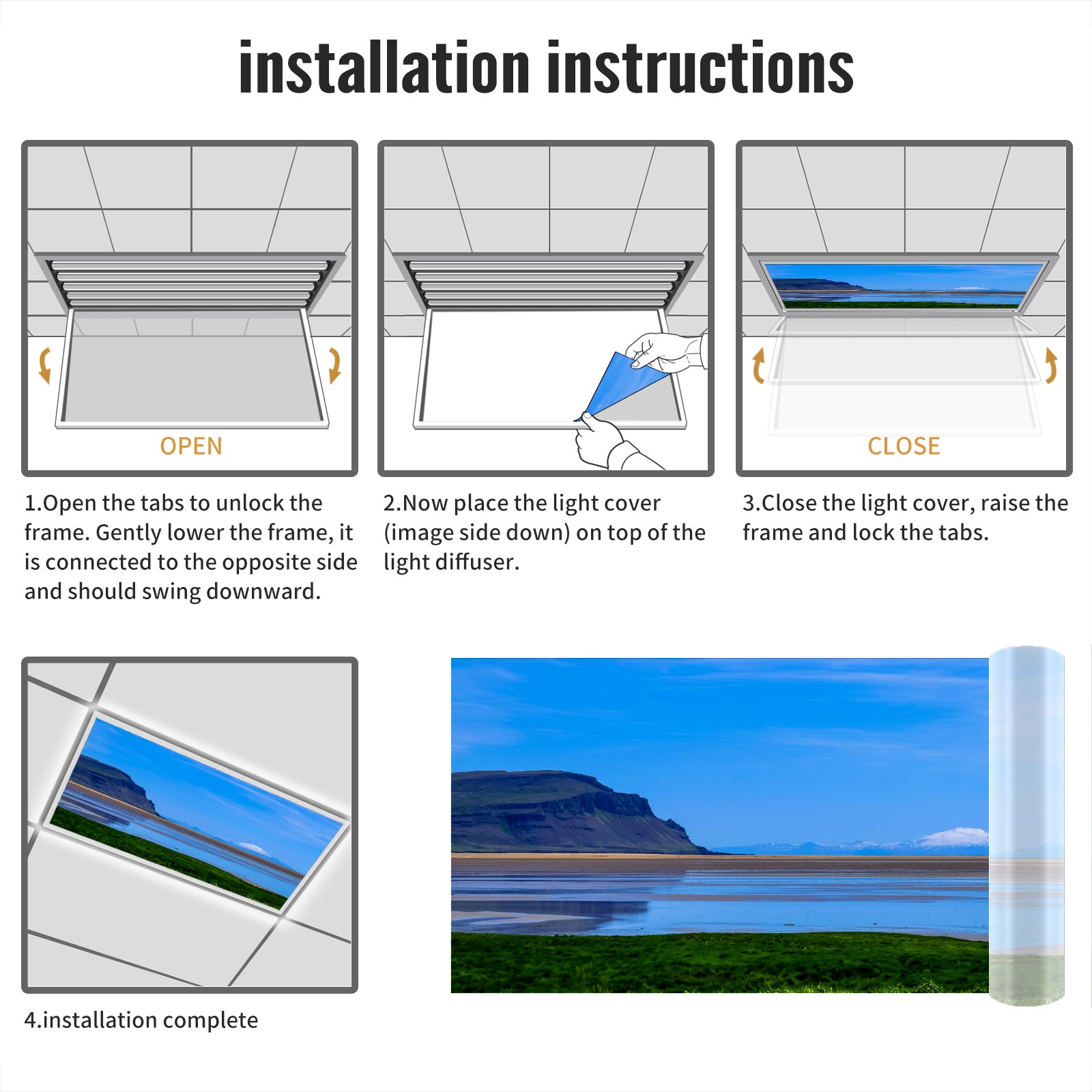 installation instructions

OPEN

1.Open the tabs to unlock the frame. Gently lower the frame, it is connected to the opposite side and should swing downward.

2.Now place the light cover (image side down) on top of the light diffuser.

CLOSE

3.Close the light cover, raise the frame and lock the tabs.

4.installation complete